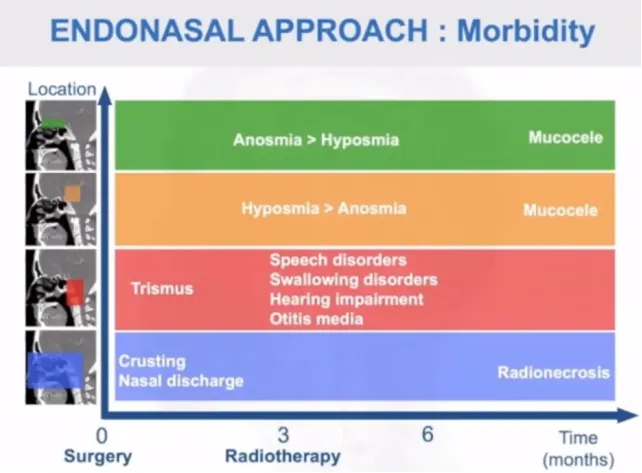 ENDONASAL APPROACH : Morbidity

Location

Anosmia > Hyposmia

Mucocele

Hyposmia > Anosmia

Mucocele

Trismus

Speech disorders
Swallowing disorders
Hearing impairment
Otitis media

Crusting
Nasal discharge

Radionecrosis

0
Surgery

3
Radiotherapy

6

Time
(months)